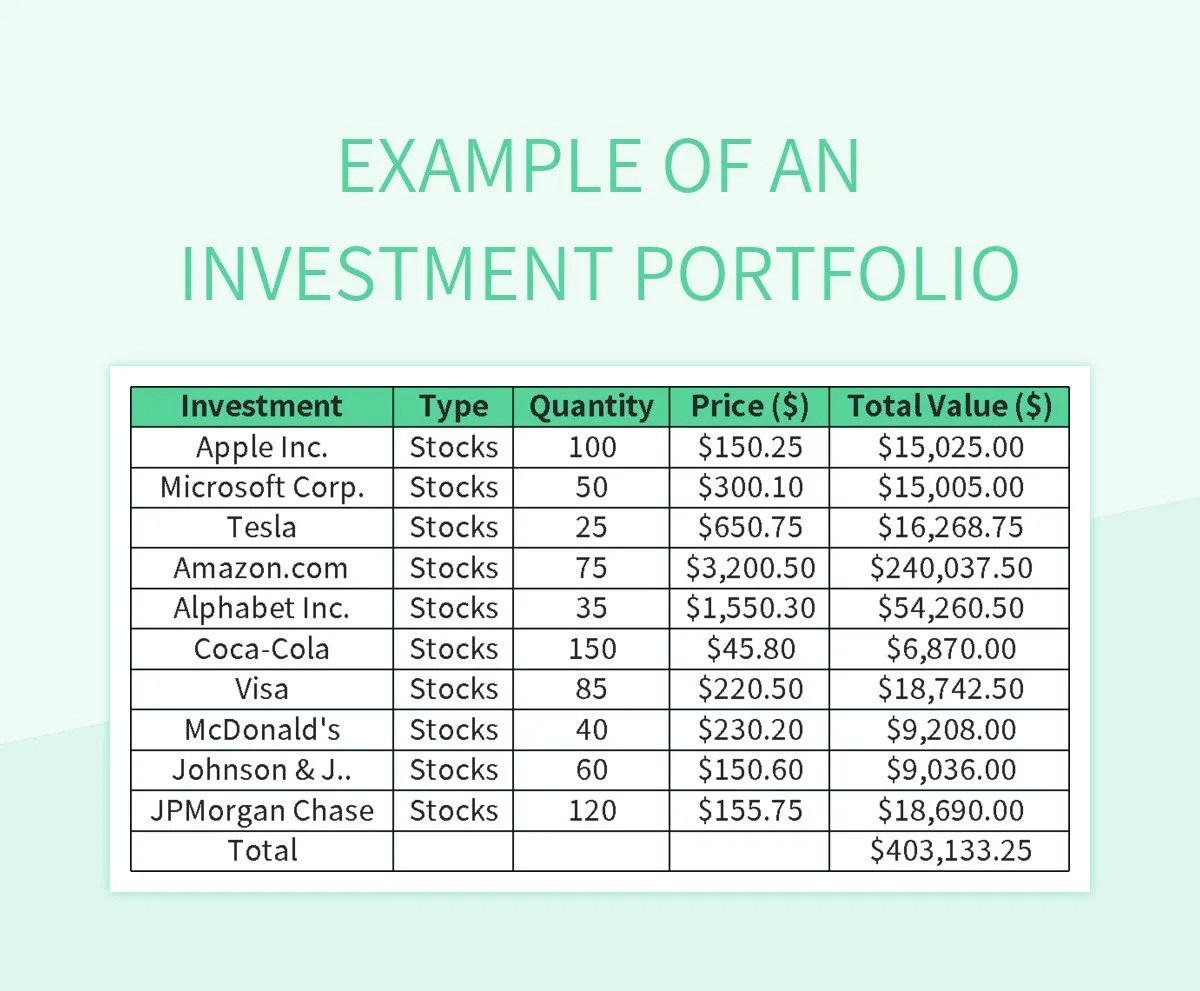 EXAMPLE OF AN INVESTMENT PORTFOLIO

| Investment | Type | Quantity | Price (\$) | Total Value (\$) |
|---|---|---|---|---|
| Apple Inc. | Stocks | 100 | \$150.25 | \$15,025.00 |
| Microsoft Corp. | Stocks | 50 | \$300.10 | \$15,005.00 |
| Tesla | Stocks | 25 | \$650.75 | \$16,268.75 |
| Amazon.com | Stocks | 75 | \$3,200.50 | \$240,037.50 |
| Alphabet Inc. | Stocks | 35 | \$1,550.30 | \$54,260.50 |
| Coca-Cola | Stocks | 150 | \$45.80 | \$6,870.00 |
| Visa | Stocks | 85 | \$220.50 | \$18,742.50 |
| McDonald's | Stocks | 40 | \$230.20 | \$9,208.00 |
| Johnson & J.. | Stocks | 60 | \$150.60 | \$9,036.00 |
| JPMorgan Chase | Stocks | 120 | \$155.75 | \$18,690.00 |
| Total | | | | \$403,133.25 |